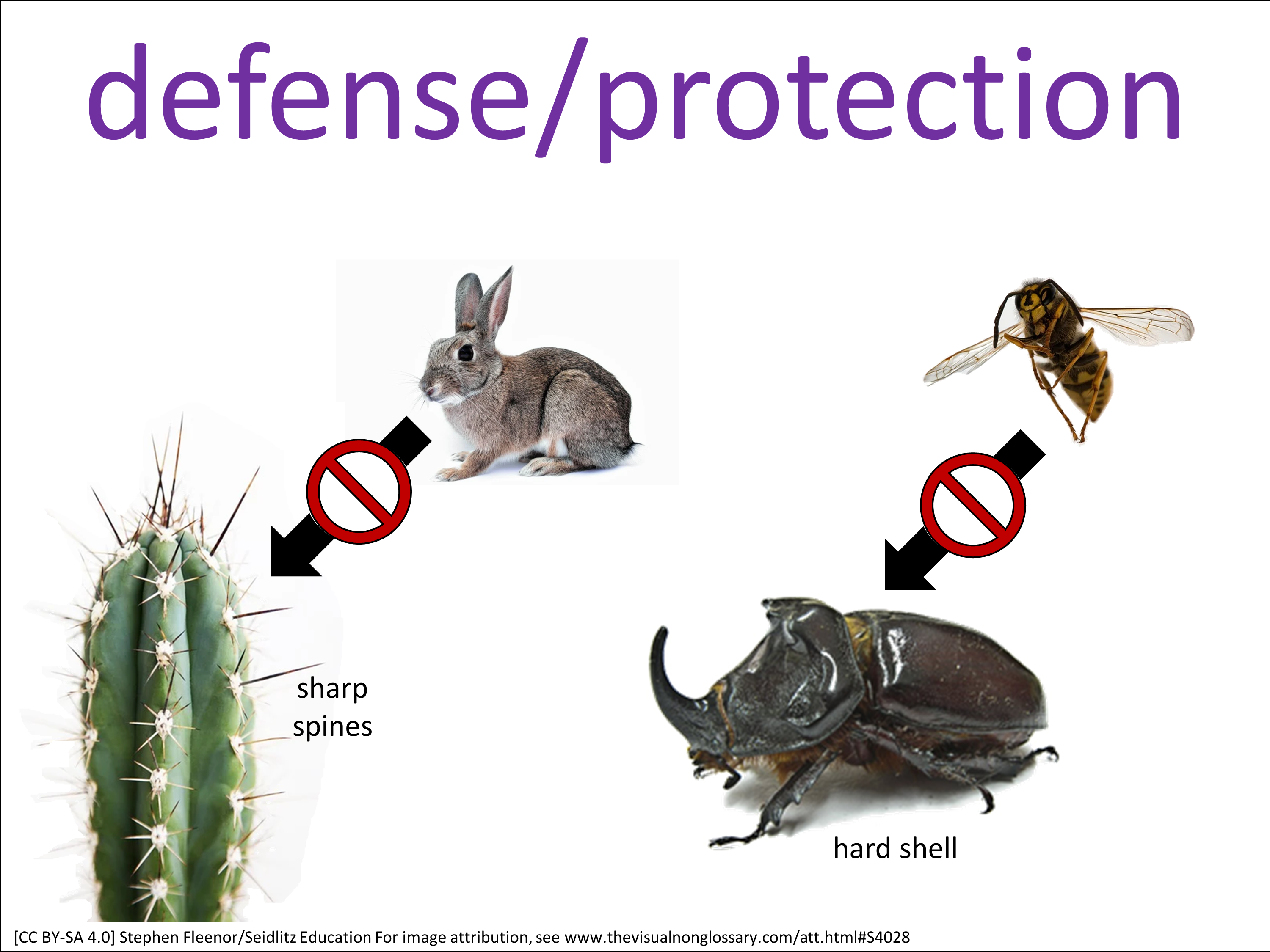 defense/protection

sharp spines

hard shell

[CC BY-SA 4.0] Stephen Fleenor/Seidlitz Education For image attribution, see www.thevisualnonglossary.com/att.html#S4028